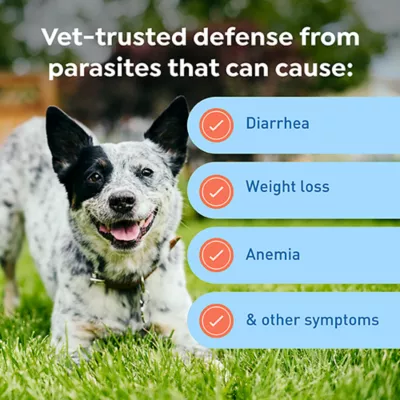 Vet-trusted defense from parasites that can cause:

Diarrhea

Weight loss

Anemia

& other symptoms